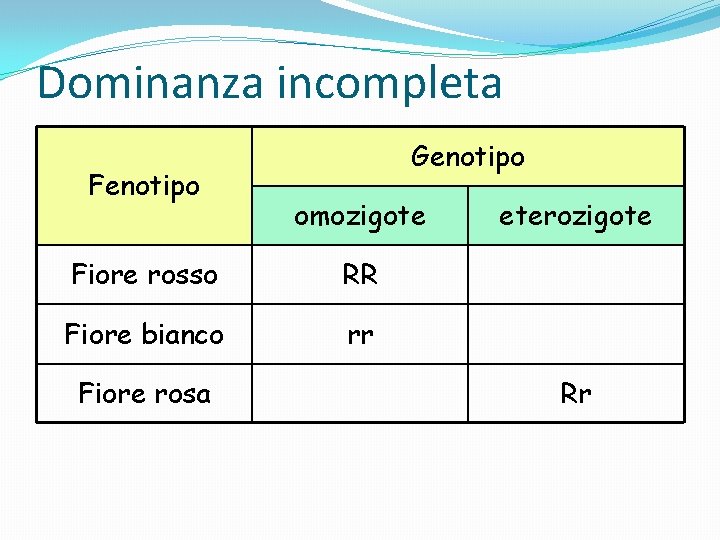 Dominanza incompleta

| Fenotipo | Genotipo | |
|---|---|---|
| | omozigote | eterozigote |
| Fiore rosso | RR | |
| Fiore bianco | rr | |
| Fiore rosa | | Rr |